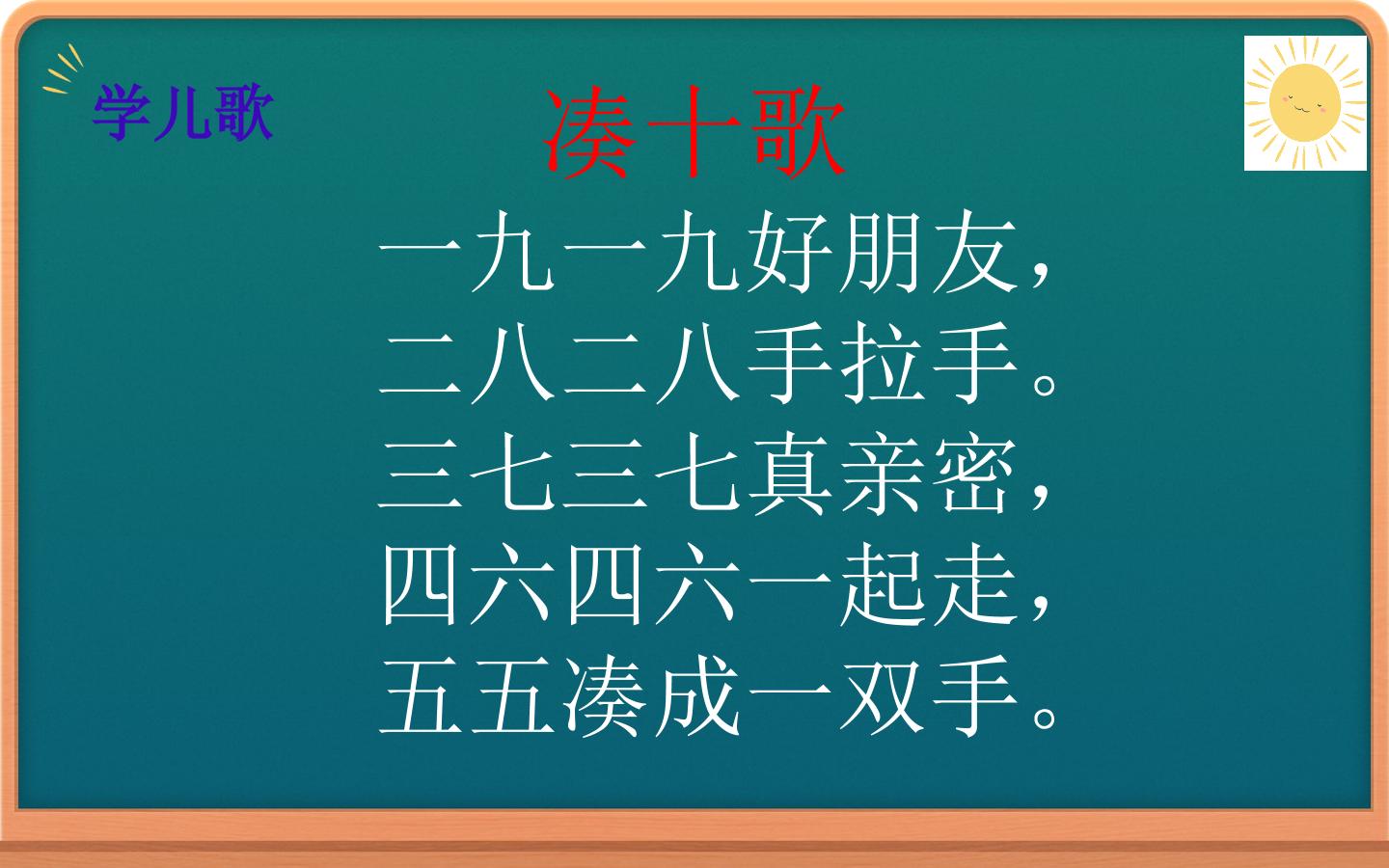 学儿歌

凑十歌

一九一九好朋友，
二八二八手拉手。
三七三七真亲密，
四六四六一起走，
五五凑成一双手。